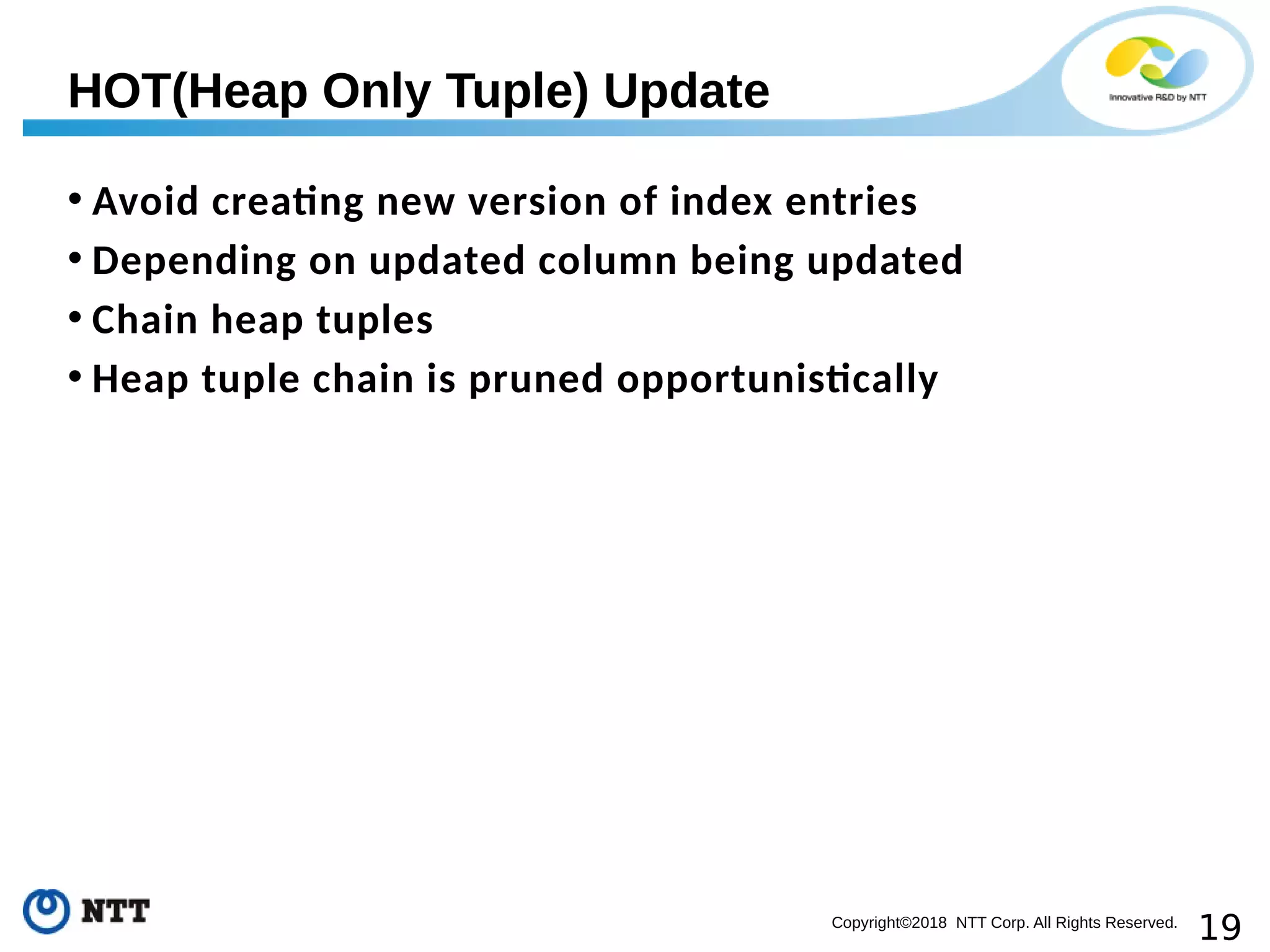 HOT(Heap Only Tuple) Update

Innovative R&D by NTT

• Avoid creating new version of index entries
• Depending on updated column being updated
• Chain heap tuples
• Heap tuple chain is pruned opportunistically

NTT

Copyright©2018 NTT Corp. All Rights Reserved.

19